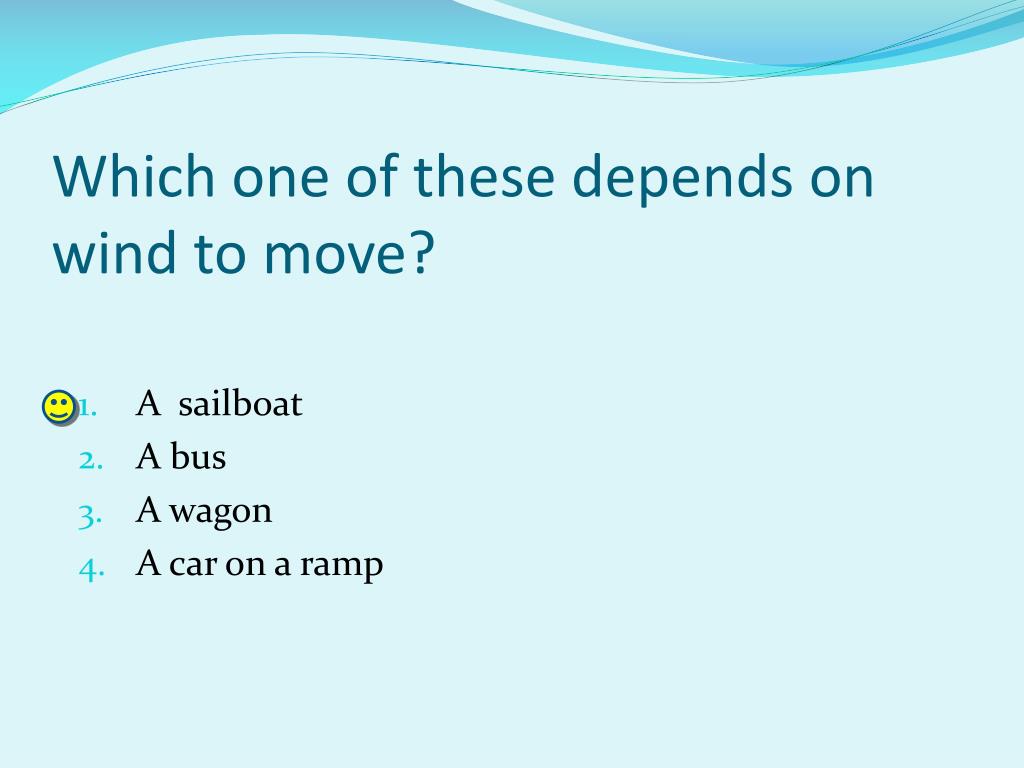 Which one of these depends on wind to move?

1. A sailboat
2. A bus
3. A wagon
4. A car on a ramp